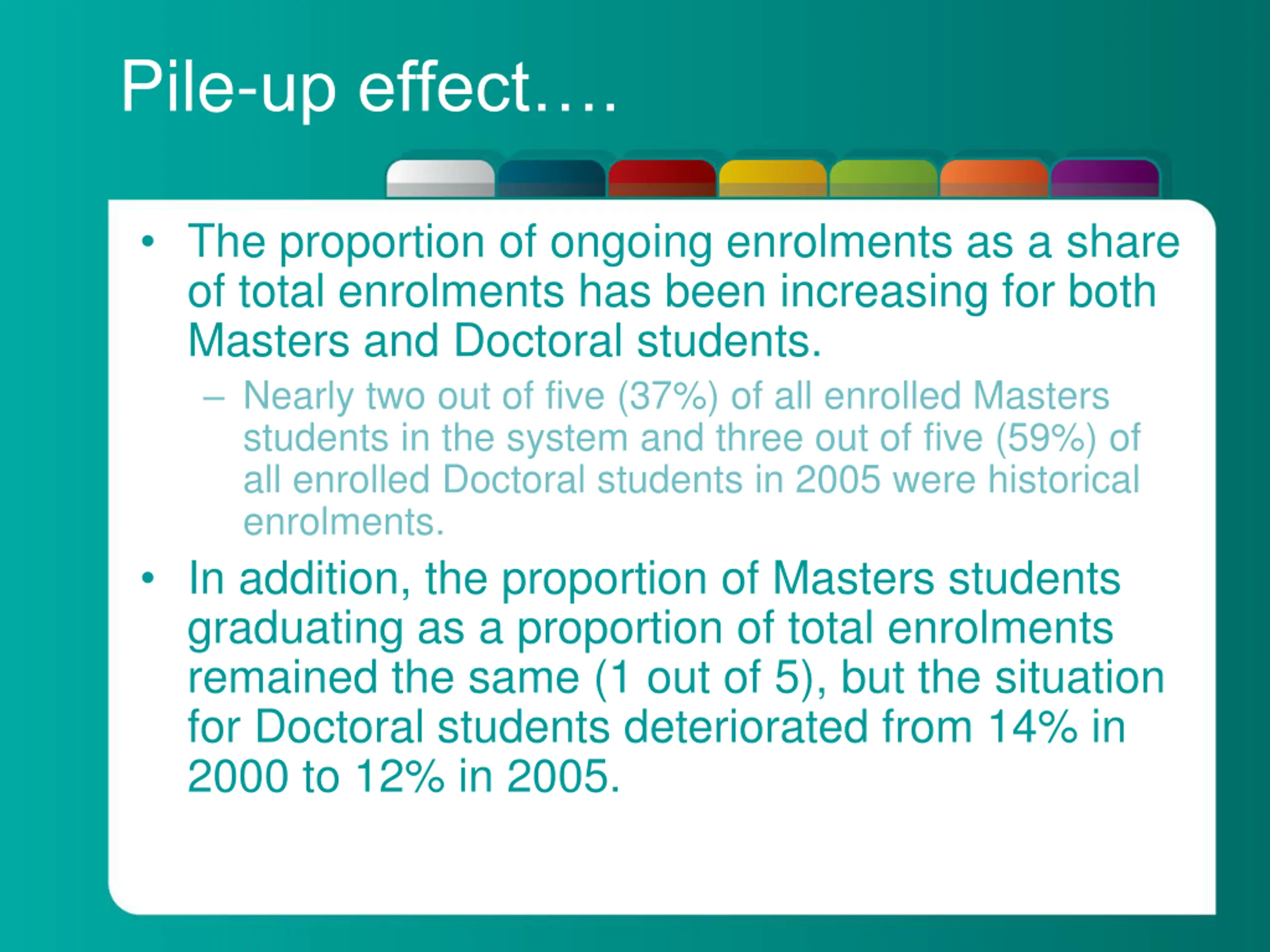 Pile-up effect….

• The proportion of ongoing enrolments as a share of total enrolments has been increasing for both Masters and Doctoral students.

– Nearly two out of five (37%) of all enrolled Masters students in the system and three out of five (59%) of all enrolled Doctoral students in 2005 were historical enrolments.

• In addition, the proportion of Masters students graduating as a proportion of total enrolments remained the same (1 out of 5), but the situation for Doctoral students deteriorated from 14% in 2000 to 12% in 2005.